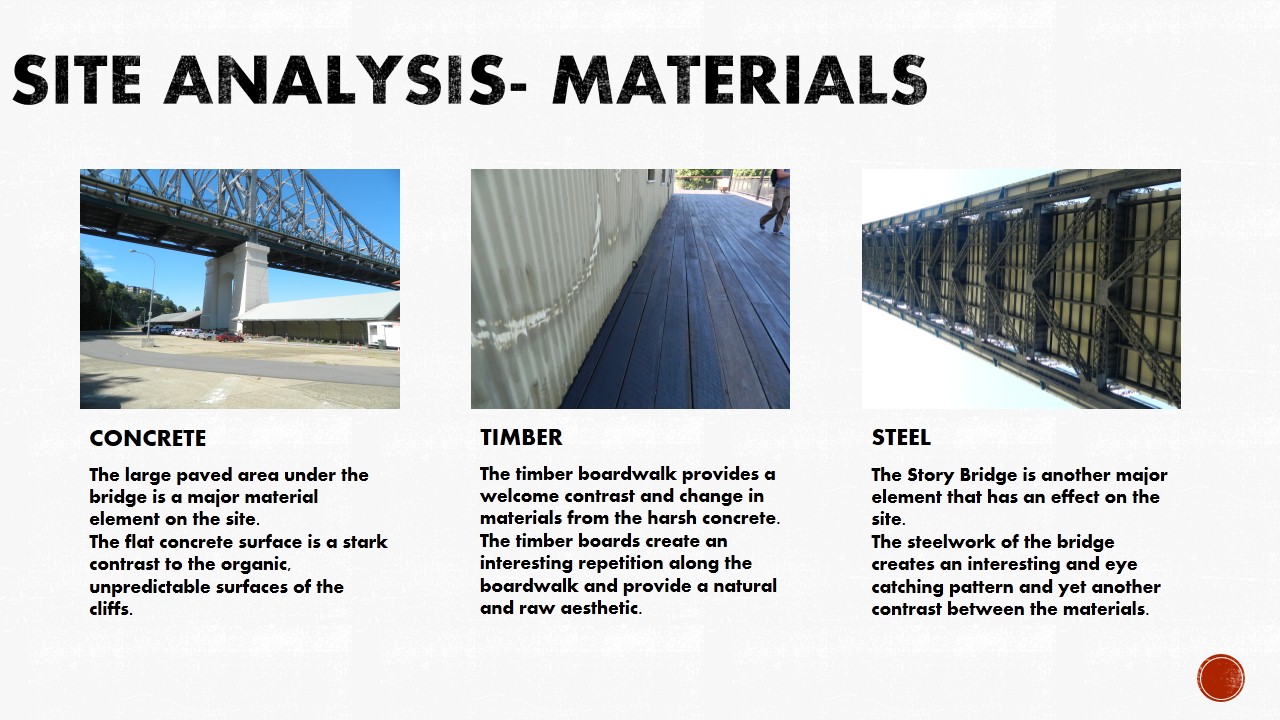 SITE ANALYSIS- MATERIALS

CONCRETE

The large paved area under the bridge is a major material element on the site.
The flat concrete surface is a stark contrast to the organic, unpredictable surfaces of the cliffs.

TIMBER

The timber boardwalk provides a welcome contrast and change in materials from the harsh concrete.
The timber boards create an interesting repetition along the boardwalk and provide a natural and raw aesthetic.

STEEL

The Story Bridge is another major element that has an effect on the site.
The steelwork of the bridge creates an interesting and eye catching pattern and yet another contrast between the materials.